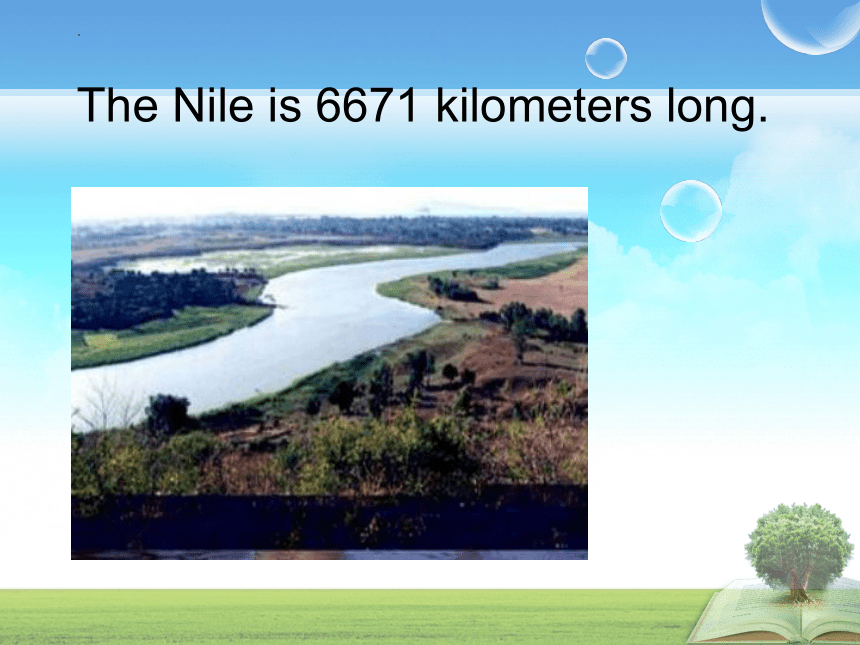 The Nile is 6671 kilometers long.